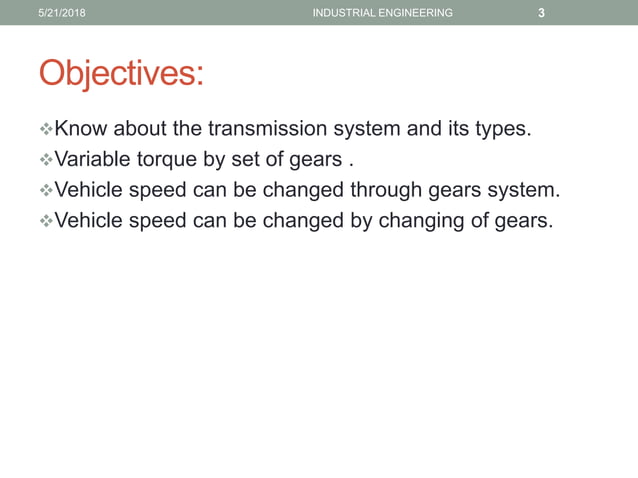 5/21/2018 INDUSTRIAL ENGINEERING 3

Objectives:

❖Know about the transmission system and its types.
❖Variable torque by set of gears .
❖Vehicle speed can be changed through gears system.
❖Vehicle speed can be changed by changing of gears.